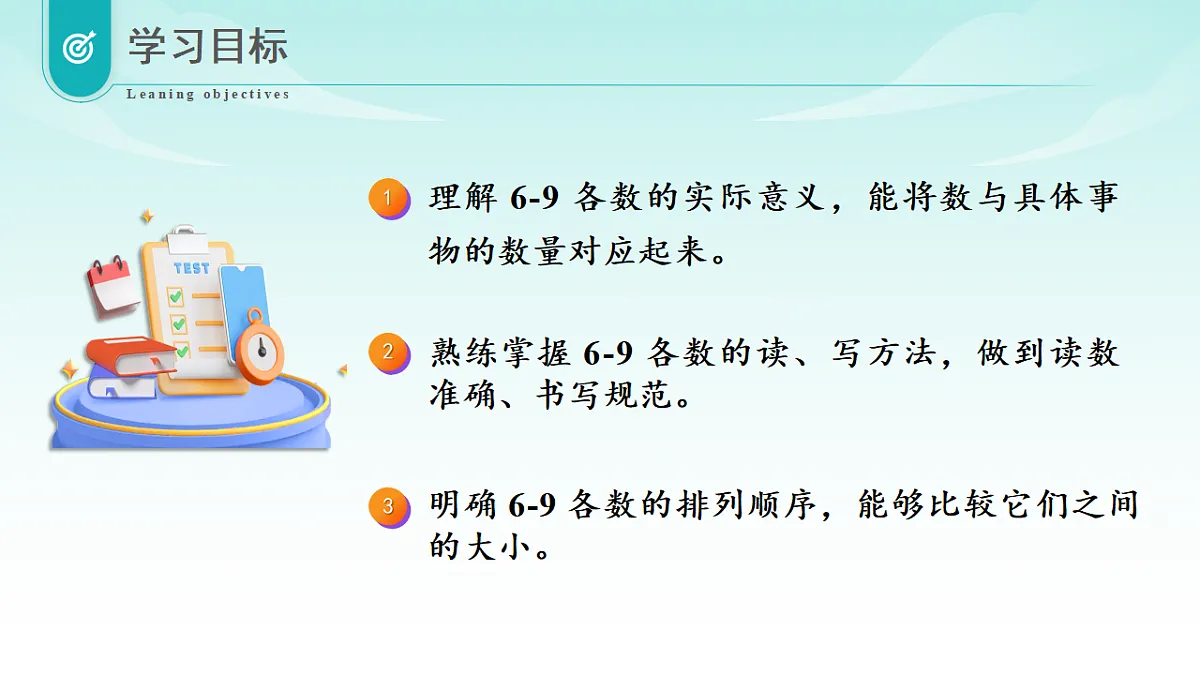 学习目标
Leaning objectives

TEST

1 理解 6-9 各数的实际意义，能将数与具体事物的数量对应起来。

2 熟练掌握 6-9 各数的读、写方法，做到读数准确、书写规范。

3 明确 6-9 各数的排列顺序，能够比较它们之间的大小。